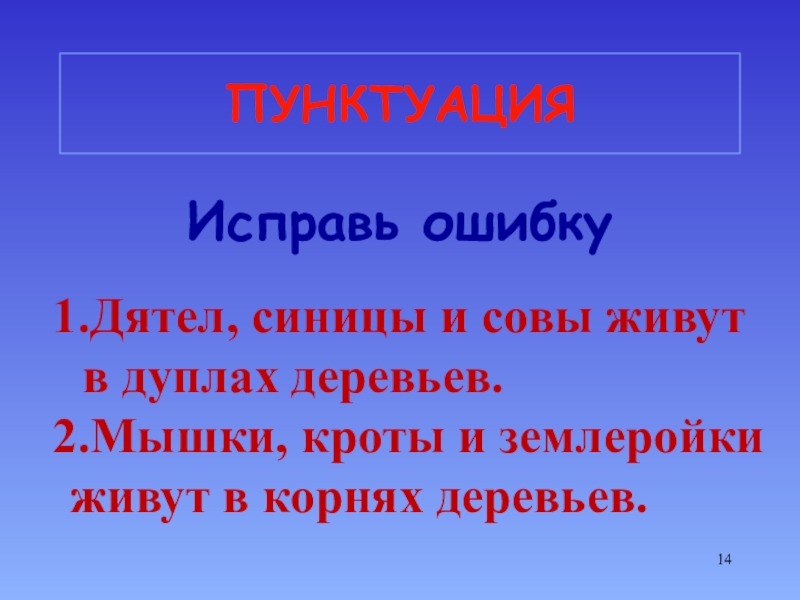 ПУНКТУАЦИЯ

Исправь ошибку

1.Дятел, синицы и совы живут в дуплах деревьев.

2.Мышки, кроты и землеройки живут в корнях деревьев.

14